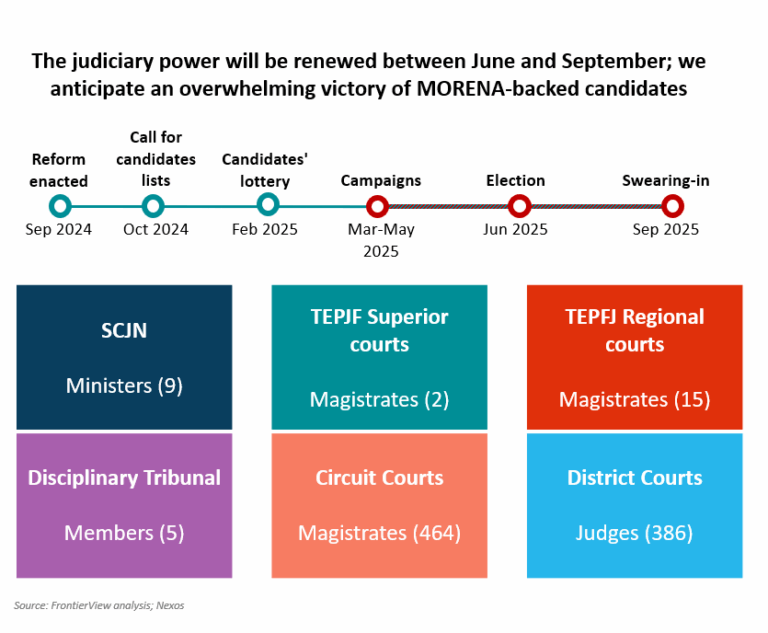 The judiciary power will be renewed between June and September; we anticipate an overwhelming victory of MORENA-backed candidates

Reform enacted
Sep 2024

Call for candidates lists
Oct 2024

Candidates' lottery
Feb 2025

Campaigns
Mar-May 2025

Election
Jun 2025

Swearing-in
Sep 2025

SCJN
Ministers (9)

TEPJF Superior courts
Magistrates (2)

TEPFJ Regional courts
Magistrates (15)

Disciplinary Tribunal
Members (5)

Circuit Courts
Magistrates (464)

District Courts
Judges (386)

Source: FrontierView analysis; Nexos